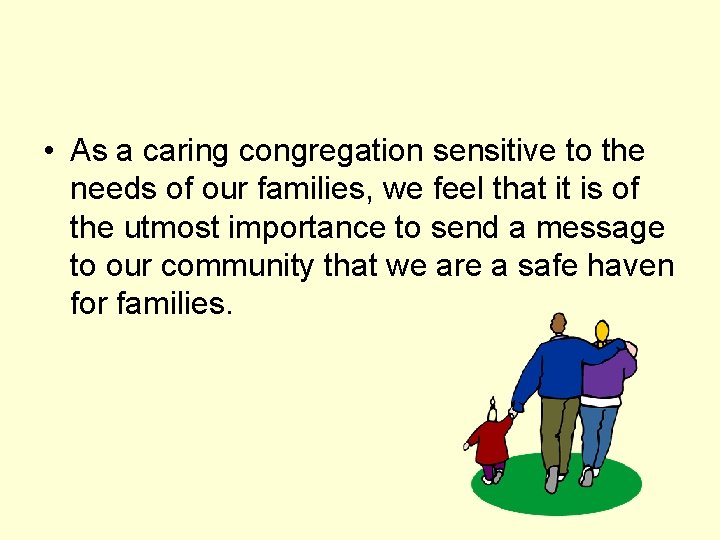 • As a caring congregation sensitive to the needs of our families, we feel that it is of the utmost importance to send a message to our community that we are a safe haven for families.